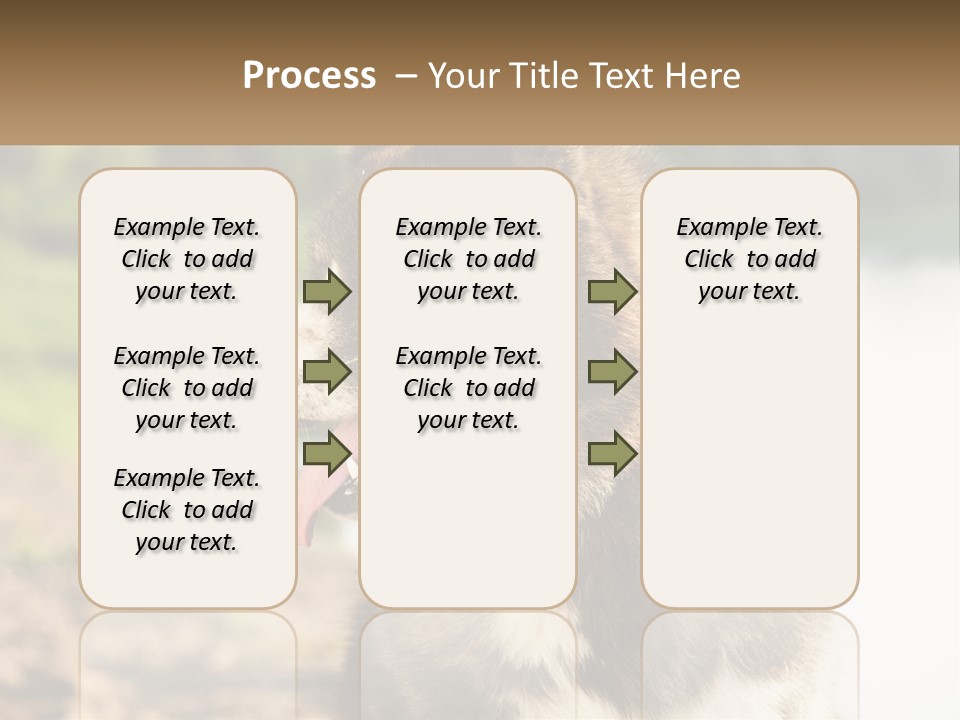 Process – Your Title Text Here

Example Text. Click to add your text.

Example Text. Click to add your text.

Example Text. Click to add your text.

Example Text. Click to add your text.

Example Text. Click to add your text.

Example Text. Click to add your text.